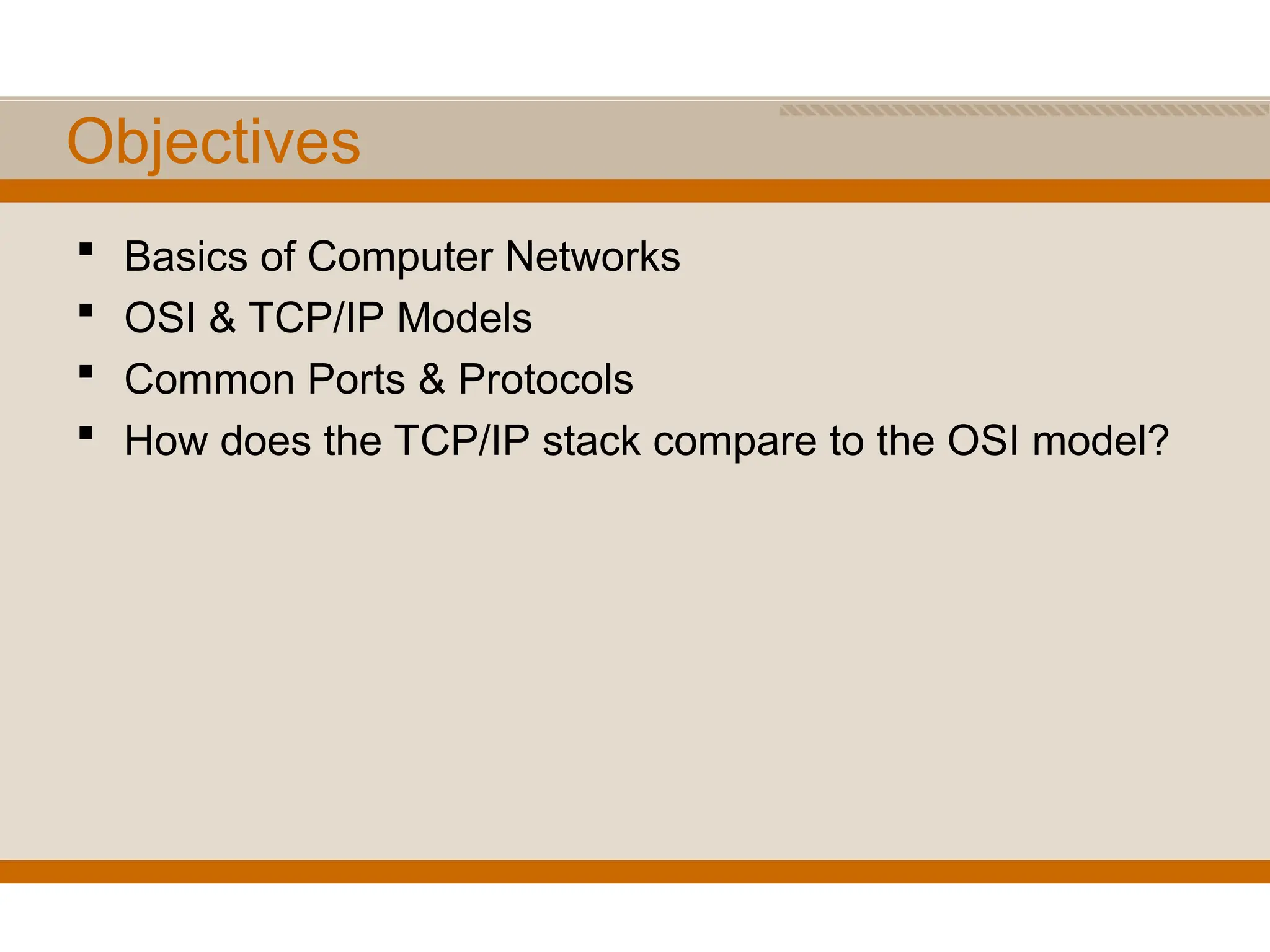 Objectives

▪ Basics of Computer Networks
▪ OSI & TCP/IP Models
▪ Common Ports & Protocols
▪ How does the TCP/IP stack compare to the OSI model?